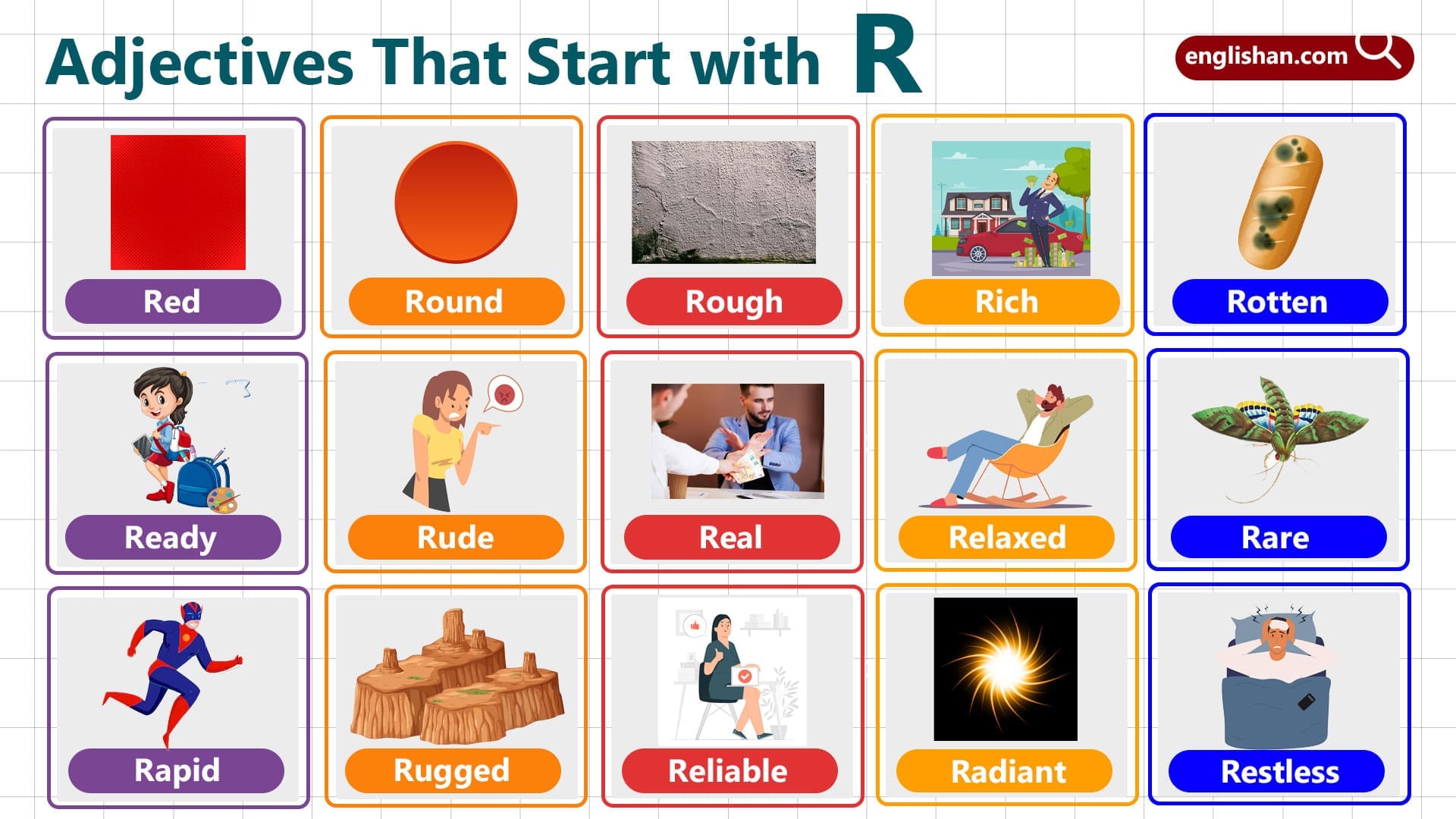 Adjectives That Start with R

englishan.com

Red
Round
Rough
Rich
Rotten

Ready
Rude
Real
Relaxed
Rare

Rapid
Rugged
Reliable
Radiant
Restless